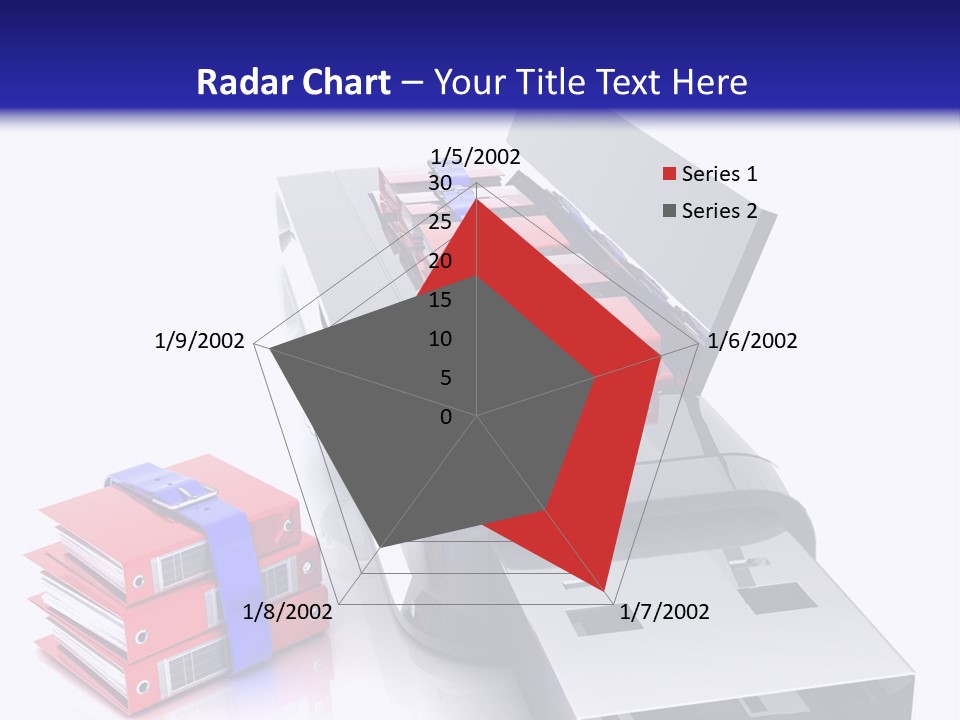 Radar Chart – Your Title Text Here

1/5/2002
30
25
20
15
10
5
0
1/6/2002
1/7/2002
1/8/2002
1/9/2002

Series 1
Series 2